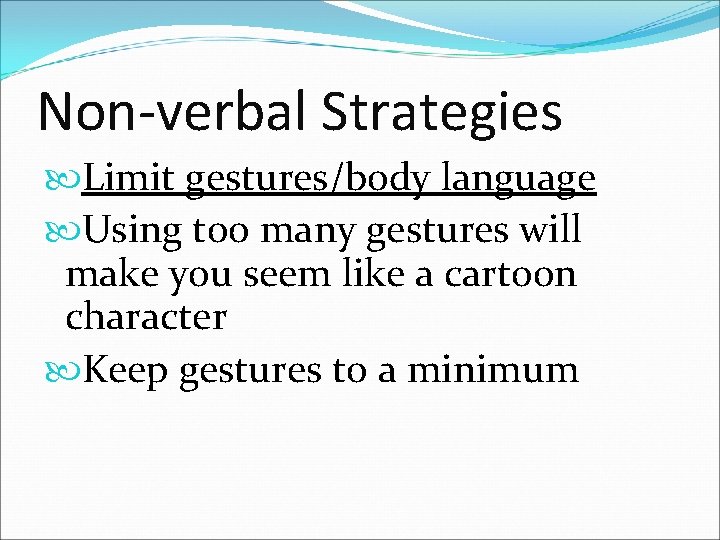 Non-verbal Strategies

Limit gestures/body language

Using too many gestures will make you seem like a cartoon character

Keep gestures to a minimum